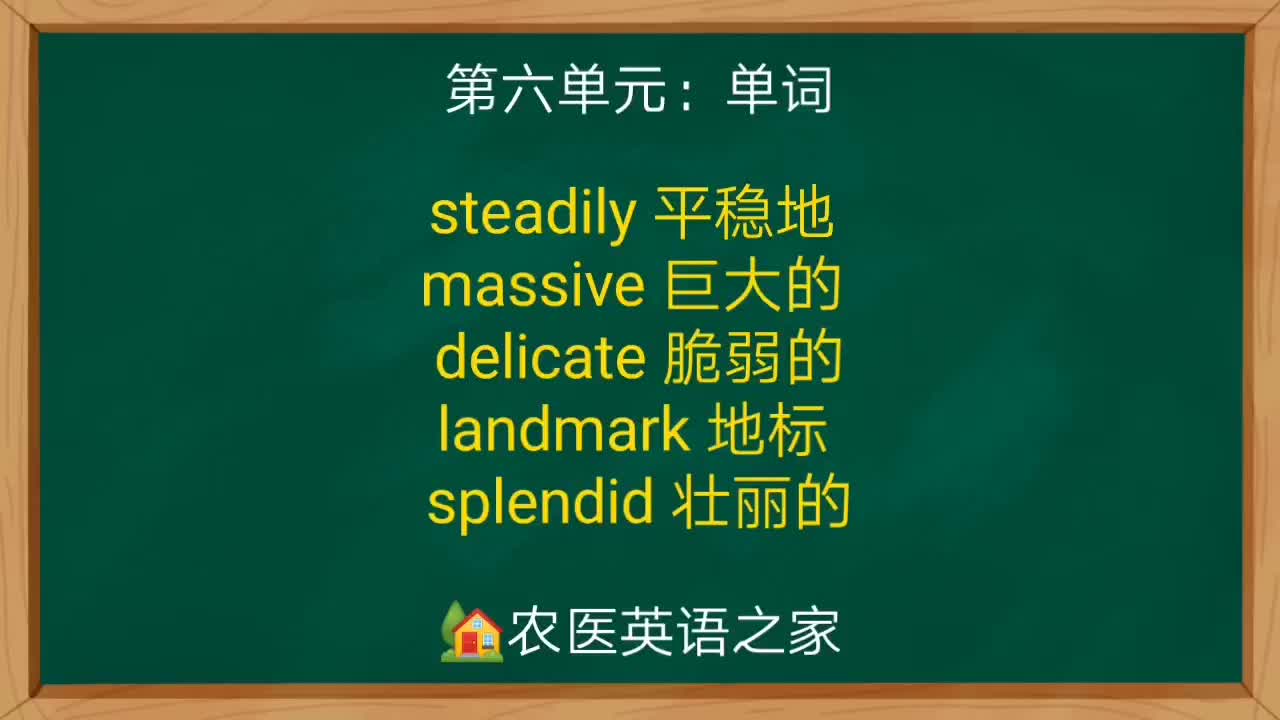 第六单元：单词

steadily 平稳地
massive 巨大的
delicate 脆弱的
landmark 地标
splendid 壮丽的

农医英语之家